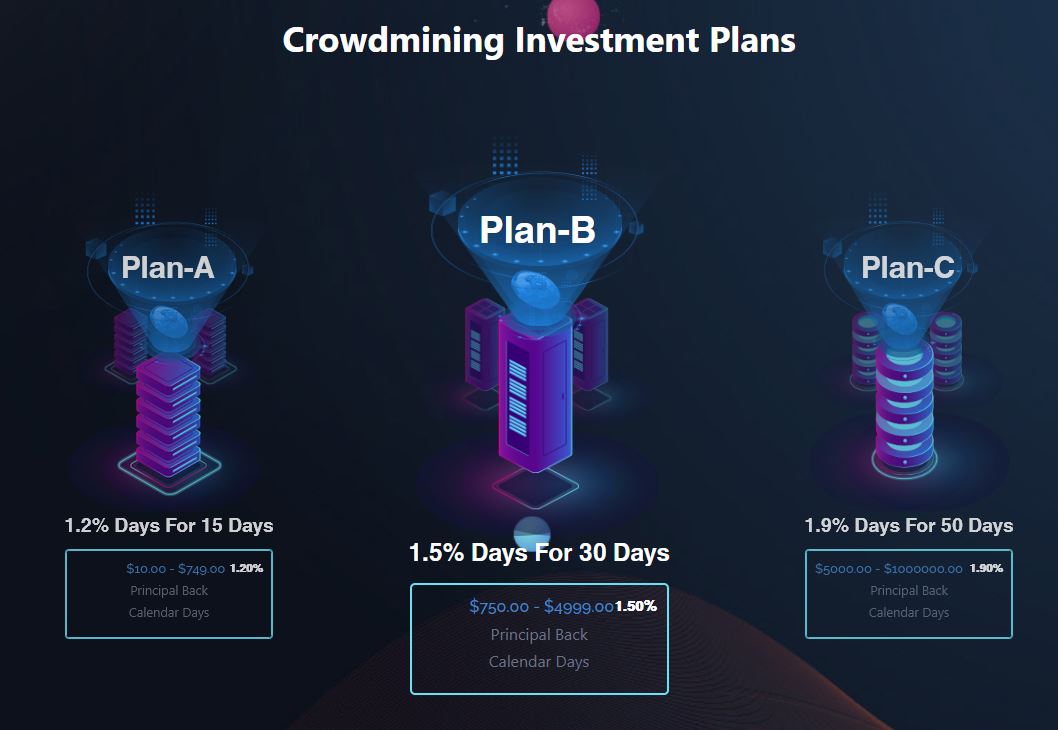 Crowdmining Investment Plans

Plan-A

1.2% Days For 15 Days

\$10.00 - \$749.00 1.20%
Principal Back
Calendar Days

Plan-B

1.5% Days For 30 Days

\$750.00 - \$4999.00 1.50%
Principal Back
Calendar Days

Plan-C

1.9% Days For 50 Days

\$5000.00 - \$1000000.00 1.90%
Principal Back
Calendar Days